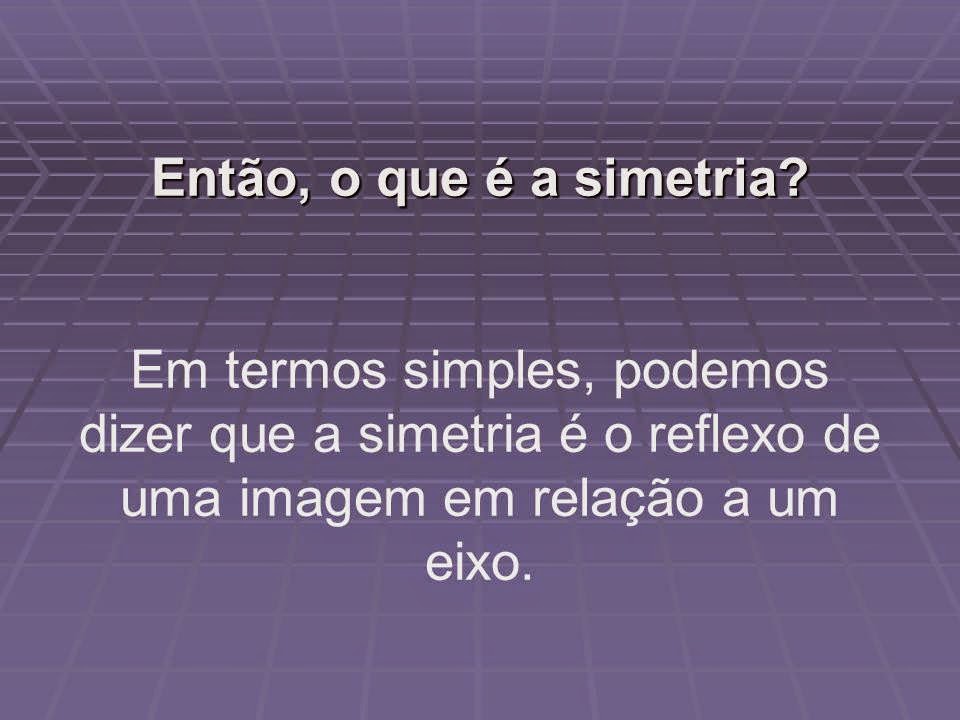 Então, o que é a simetria?

Em termos simples, podemos dizer que a simetria é o reflexo de uma imagem em relação a um eixo.